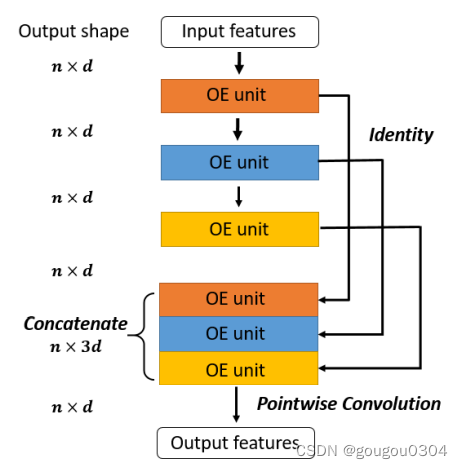 Output shape

Input features

$n \times d$

OE unit

$n \times d$

Identity

OE unit

$n \times d$

OE unit

$n \times d$

OE unit

Concatenate
$n \times 3d$

OE unit

OE unit

$n \times d$

Pointwise Convolution

Output features

CSDN @gougou0304